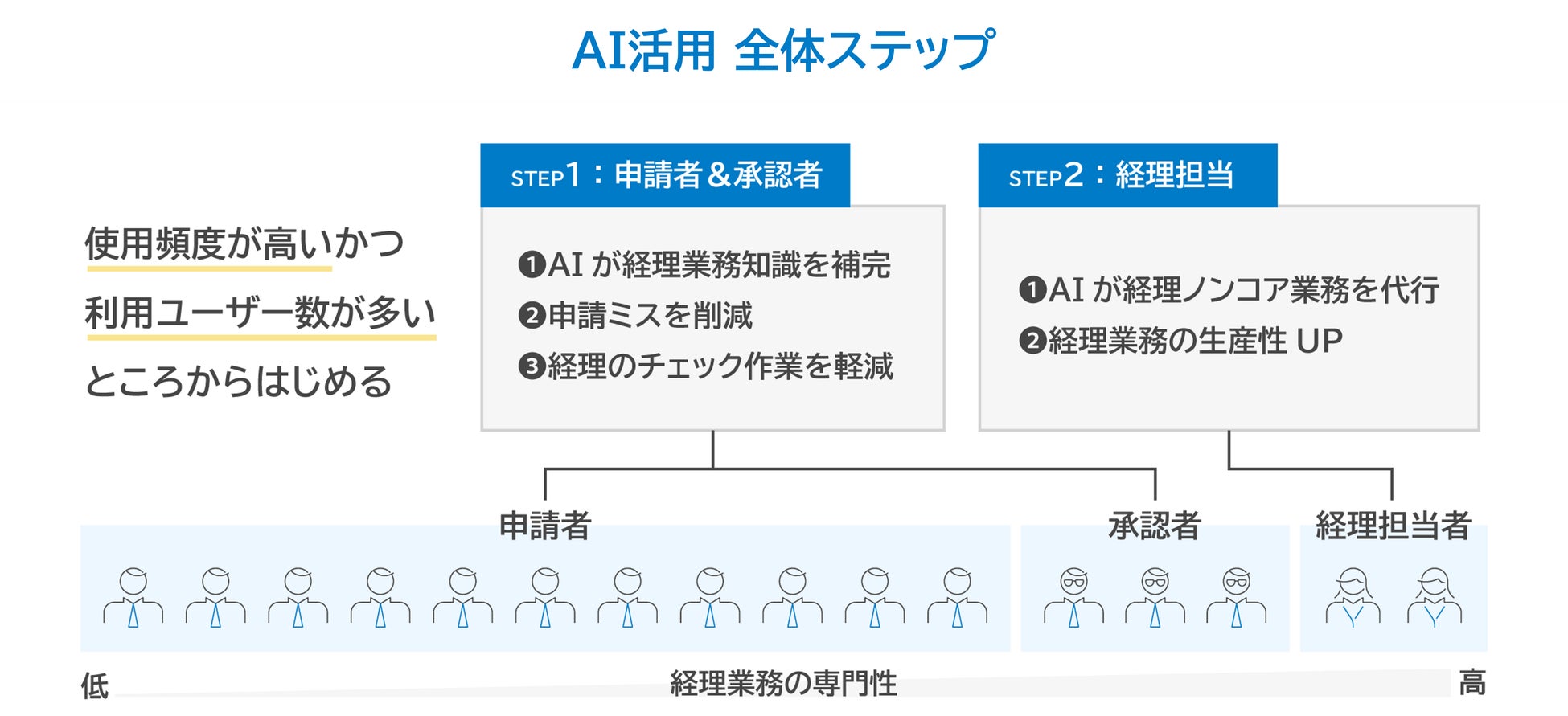 AI活用 全体ステップ

使用頻度が高いかつ
利用ユーザー数が多い
ところからはじめる

STEP1：申請者＆承認者

❶AI が経理業務知識を補完
❷申請ミスを削減
❸経理のチェック作業を軽減

STEP2：経理担当

❶AI が経理ノンコア業務を代行
❷経理業務の生産性 UP

申請者

承認者

経理担当者

低

経理業務の専門性

高